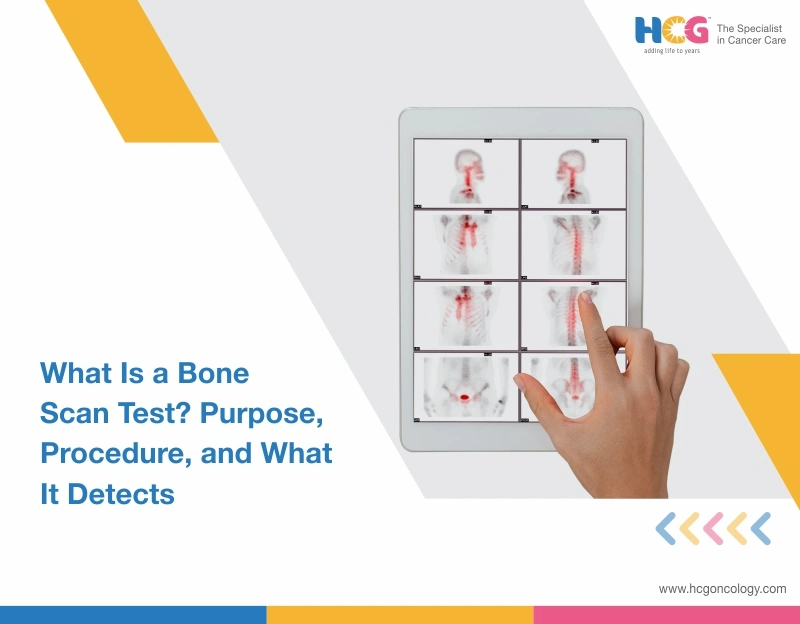 HCG
adding life to years
The Specialist in Cancer Care

What Is a Bone Scan Test? Purpose, Procedure, and What It Detects

www.hcgoncology.com